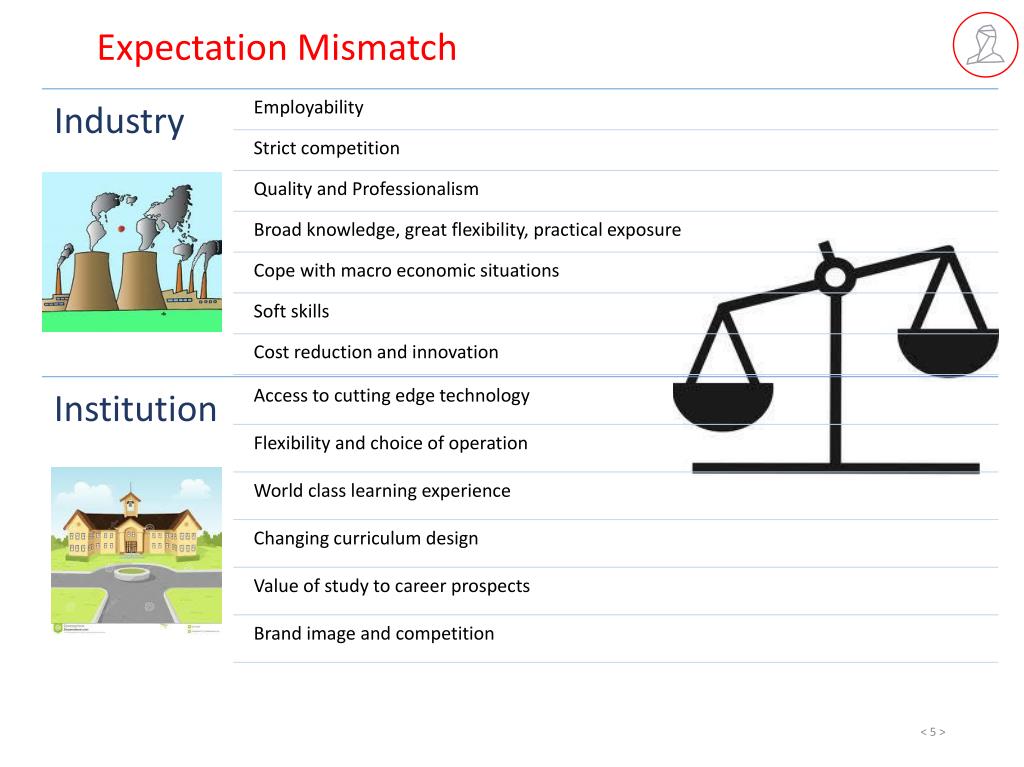 Expectation Mismatch

Industry

Employability

Strict competition

Quality and Professionalism

Broad knowledge, great flexibility, practical exposure

Cope with macro economic situations

Soft skills

Cost reduction and innovation

Institution

Access to cutting edge technology

Flexibility and choice of operation

World class learning experience

Changing curriculum design

Value of study to career prospects

Brand image and competition

< 5 >